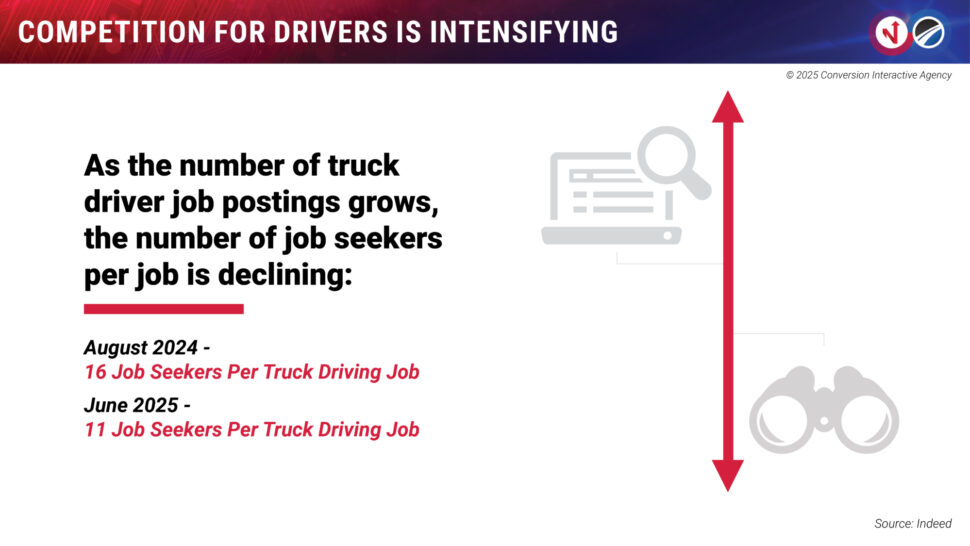 COMPETITION FOR DRIVERS IS INTENSIFYING

© 2025 Conversion Interactive Agency

As the number of truck driver job postings grows, the number of job seekers per job is declining:

August 2024 -
16 Job Seekers Per Truck Driving Job

June 2025 -
11 Job Seekers Per Truck Driving Job

Source: Indeed